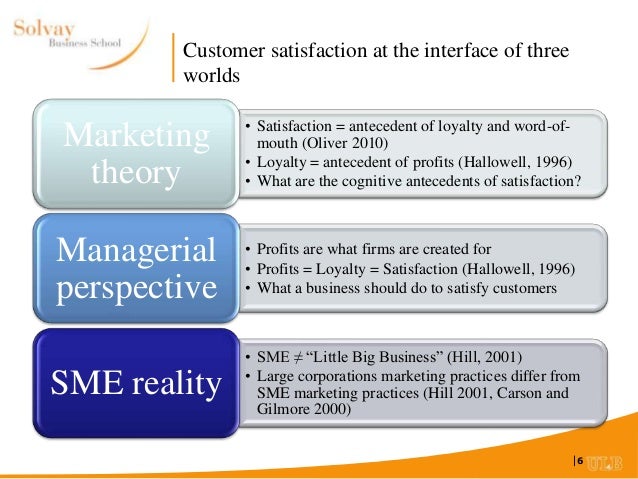 Solvay
Business School

Customer satisfaction at the interface of three worlds

Marketing theory

• Satisfaction = antecedent of loyalty and word-of-mouth (Oliver 2010)
• Loyalty = antecedent of profits (Hallowell, 1996)
• What are the cognitive antecedents of satisfaction?

Managerial perspective

• Profits are what firms are created for
• Profits = Loyalty = Satisfaction (Hallowell, 1996)
• What a business should do to satisfy customers

SME reality

• SME ≠ "Little Big Business" (Hill, 2001)
• Large corporations marketing practices differ from SME marketing practices (Hill 2001, Carson and Gilmore 2000)

6 ULB